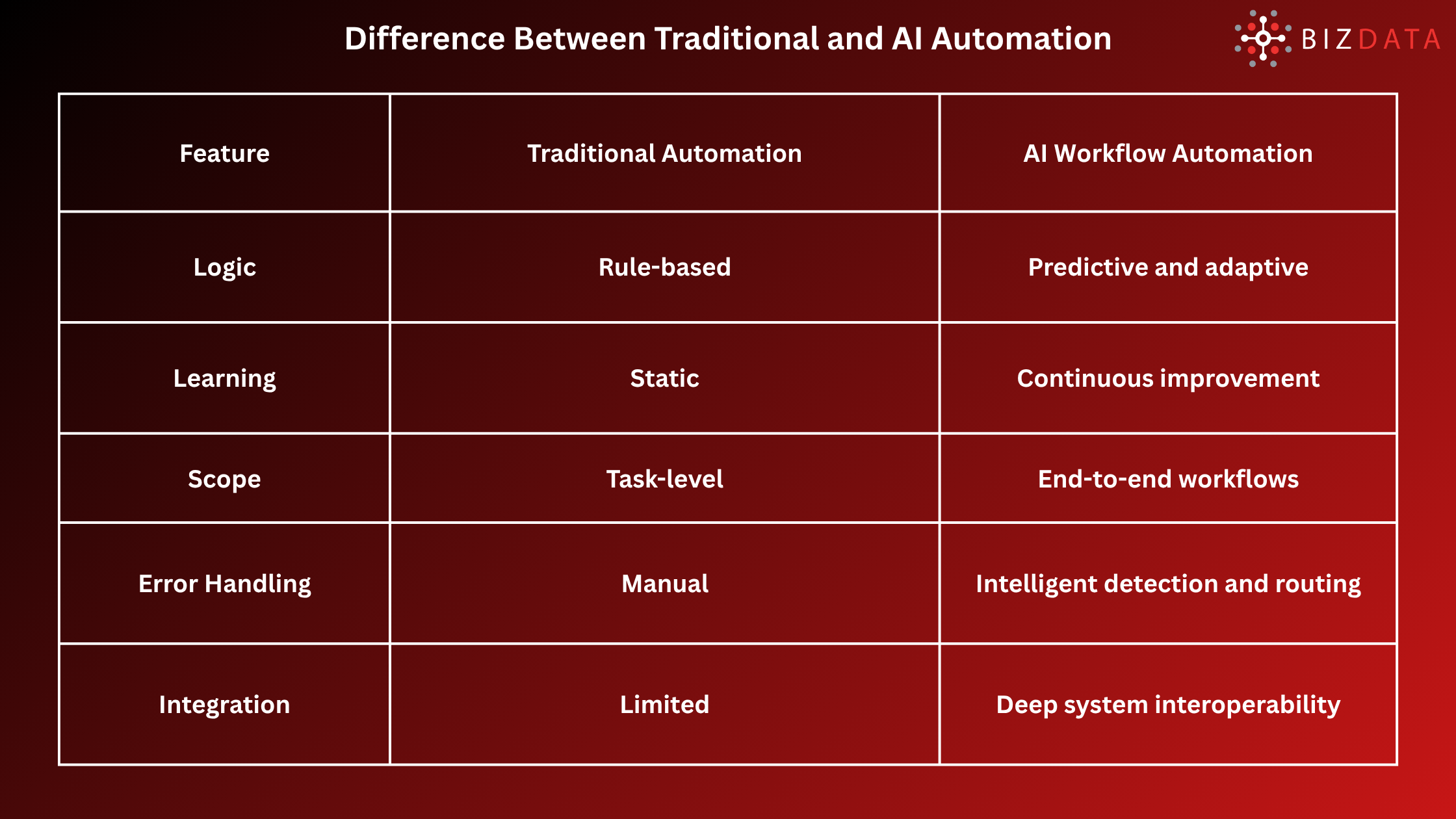 Difference Between Traditional and AI Automation

BIZDATA

| Feature | Traditional Automation | AI Workflow Automation |
|---|---|---|
| Logic | Rule-based | Predictive and adaptive |
| Learning | Static | Continuous improvement |
| Scope | Task-level | End-to-end workflows |
| Error Handling | Manual | Intelligent detection and routing |
| Integration | Limited | Deep system interoperability |